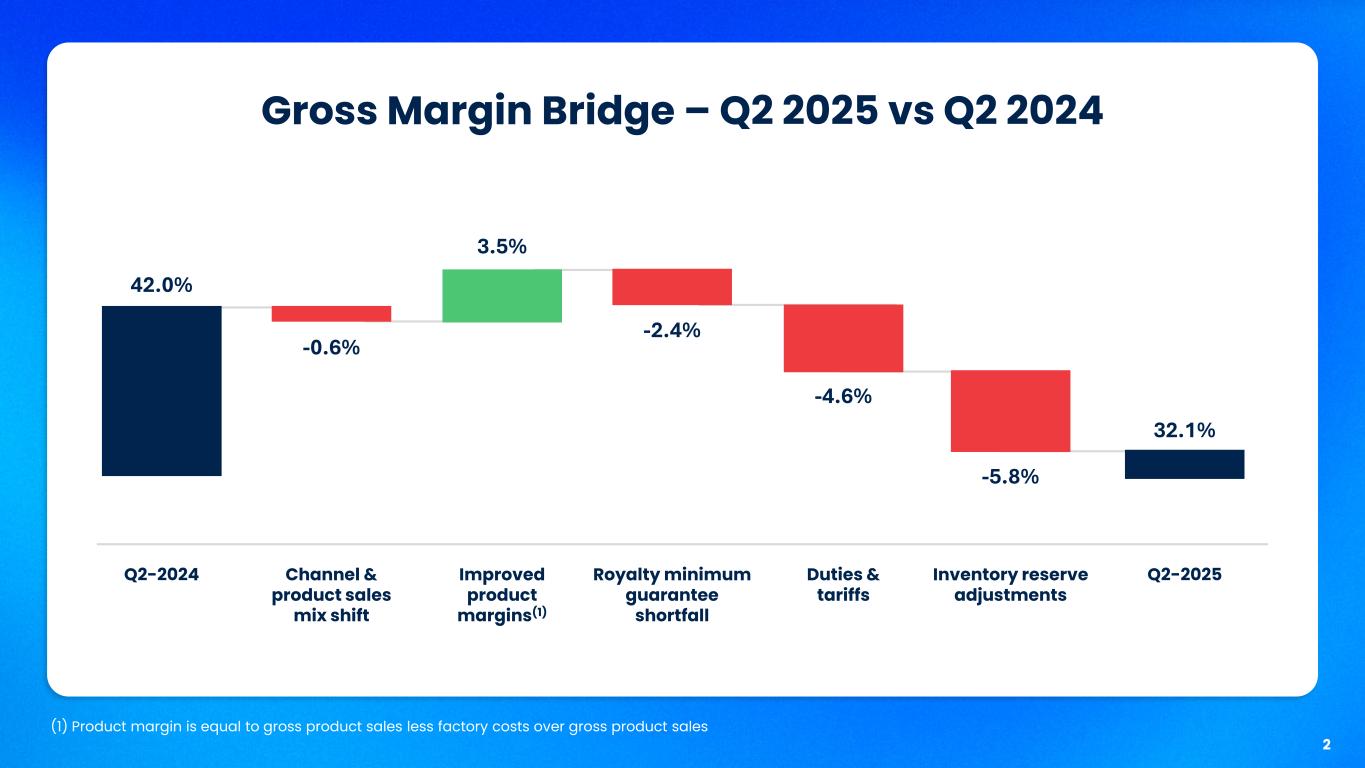 Gross Margin Bridge – Q2 2025 vs Q2 2024

42.0%
-0.6%
3.5%
-2.4%
-4.6%
-5.8%
32.1%

Q2-2024
Channel & product sales mix shift
Improved product margins$^{(1)}$
Royalty minimum guarantee shortfall
Duties & tariffs
Inventory reserve adjustments
Q2-2025

(1) Product margin is equal to gross product sales less factory costs over gross product sales

2